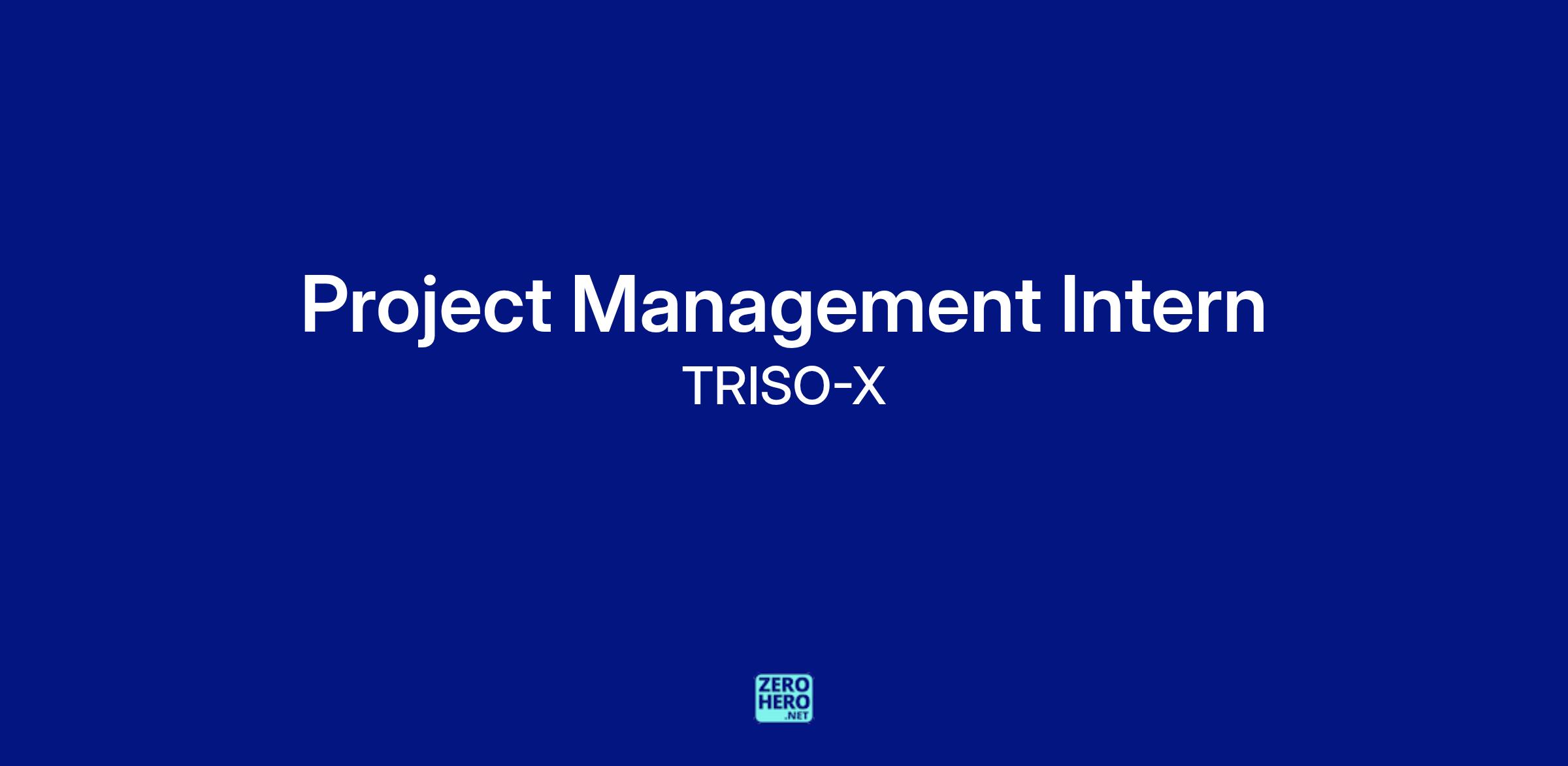 Project Management Intern

TRISO-X

ZERO
HERO
.NET